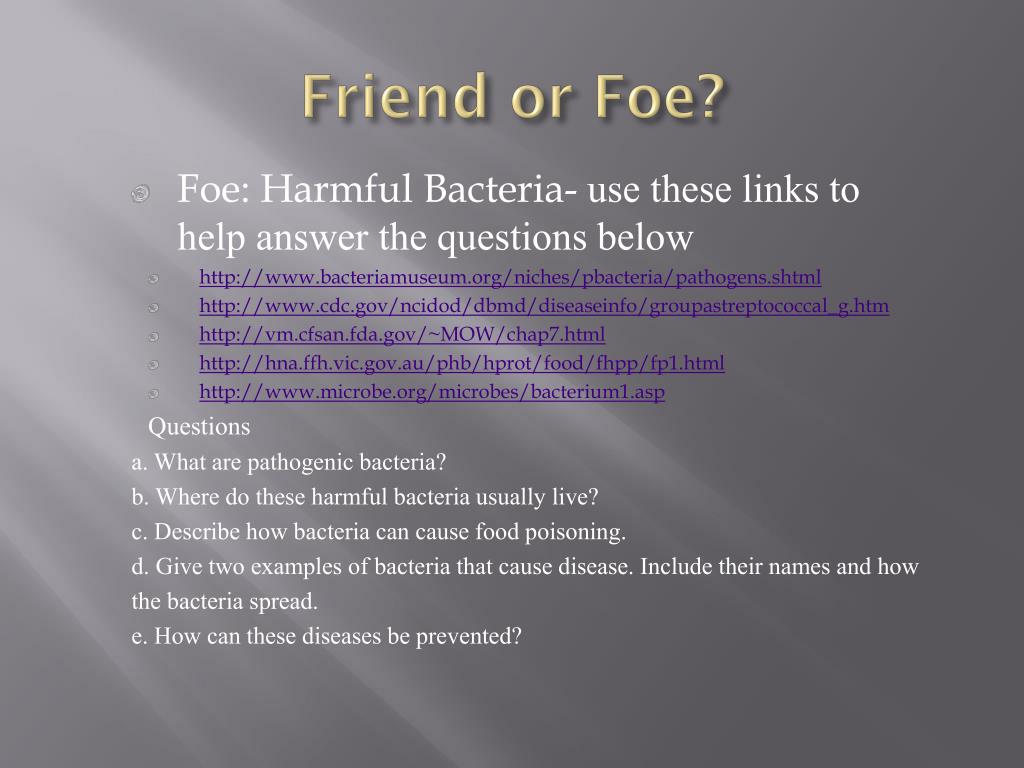 Friend or Foe?

Foe: Harmful Bacteria- use these links to help answer the questions below

http://www.bacteriamuseum.org/niches/pbacteria/pathogens.shtml

http://www.cdc.gov/ncidod/dbmd/diseaseinfo/groupastreptococcal_g.htm

http://vm.cfsan.fda.gov/~MOW/chap7.html

http://hna.ffh.vic.gov.au/phb/hprot/food/fhpp/fp1.html

http://www.microbe.org/microbes/bacterium1.asp

Questions

a. What are pathogenic bacteria?

b. Where do these harmful bacteria usually live?

c. Describe how bacteria can cause food poisoning.

d. Give two examples of bacteria that cause disease. Include their names and how the bacteria spread.

e. How can these diseases be prevented?